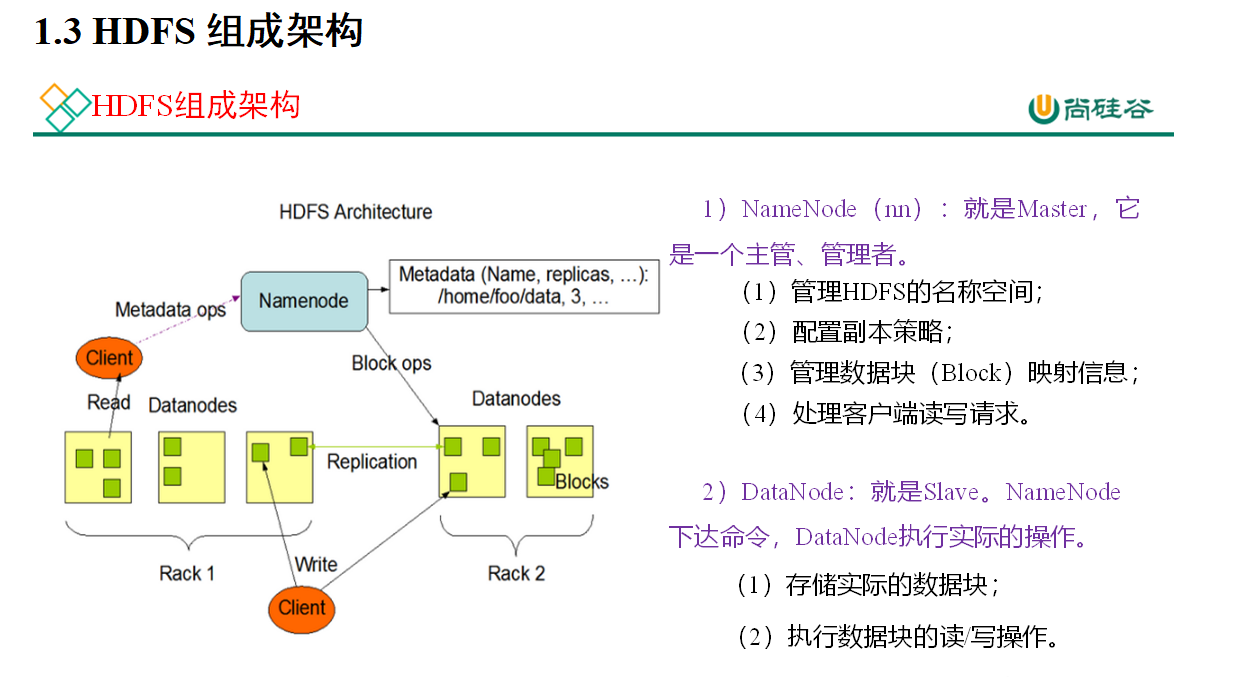 1.3 HDFS 组成架构

HDFS组成架构

尚硅谷

HDFS Architecture

Metadata ops

Namenode

Metadata (Name, replicas, ...): /home/foo/data, 3, ...

Client

Block ops

Read

Datanodes

Datanodes

Replication

Blocks

Rack 1

Write

Rack 2

Client

1）NameNode（nn）：就是Master，它是一个主管、管理者。

（1）管理HDFS的名称空间；

（2）配置副本策略；

（3）管理数据块（Block）映射信息；

（4）处理客户端读写请求。

2）DataNode：就是Slave。NameNode下达命令，DataNode执行实际的操作。

（1）存储实际的数据块；

（2）执行数据块的读/写操作。